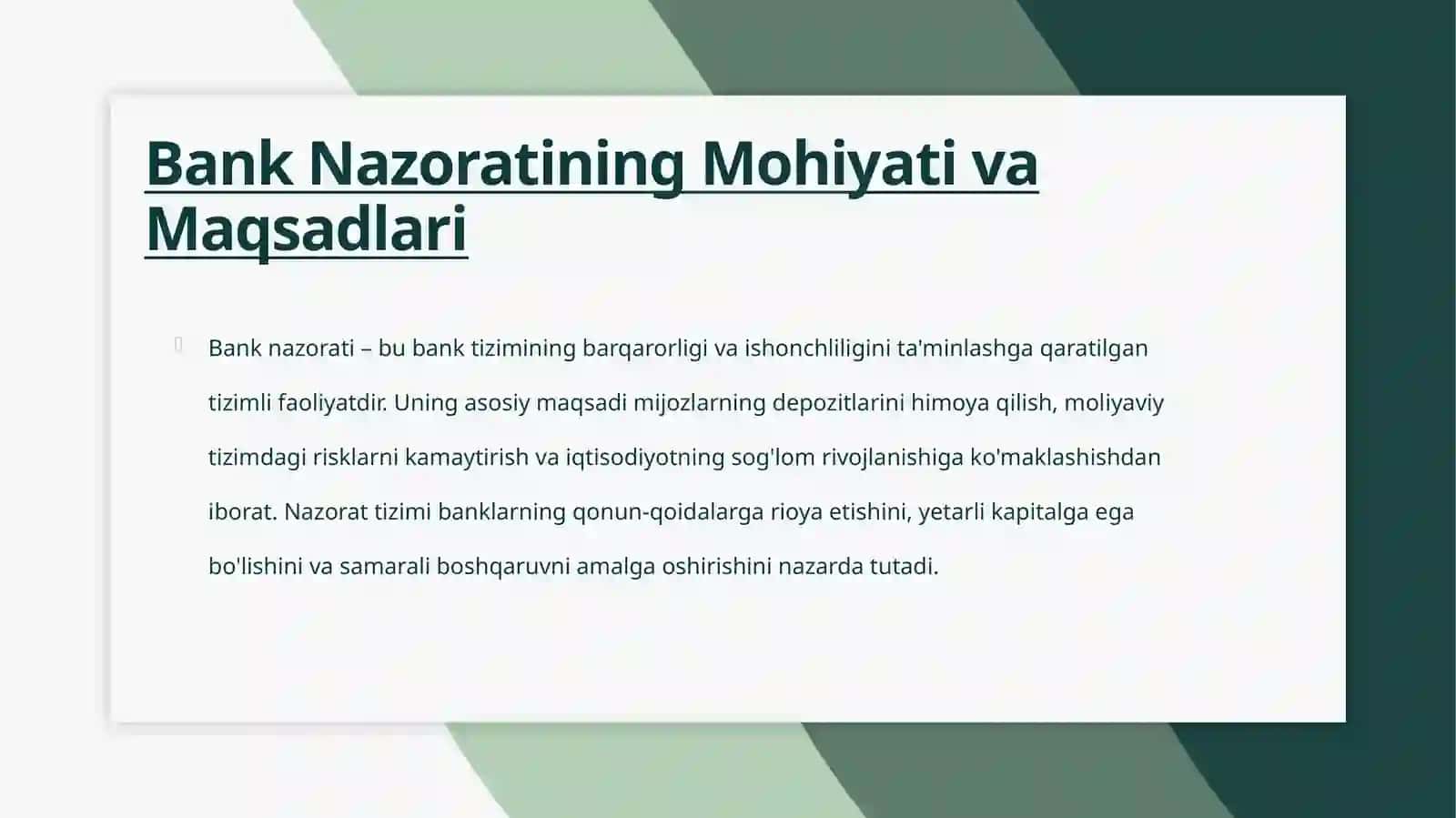 Bank Nazoratining Mohiyati va Maqsadlari

Bank nazorati – bu bank tizimining barqarorligi va ishonchliligini ta'minlashga qaratilgan tizimli faoliyatdir. Uning asosiy maqsadi mijozlarning depozitlarini himoya qilish, moliyaviy tizimdagi risklarni kamaytirish va iqtisodiyotning sog'lom rivojlanishiga ko'maklashishdan iborat. Nazorat tizimi banklarning qonun-qoidalarga rioya etishini, yetarli kapitalga ega bo'lishini va samarali boshqaruvni amalga oshirishini nazarda tutadi.